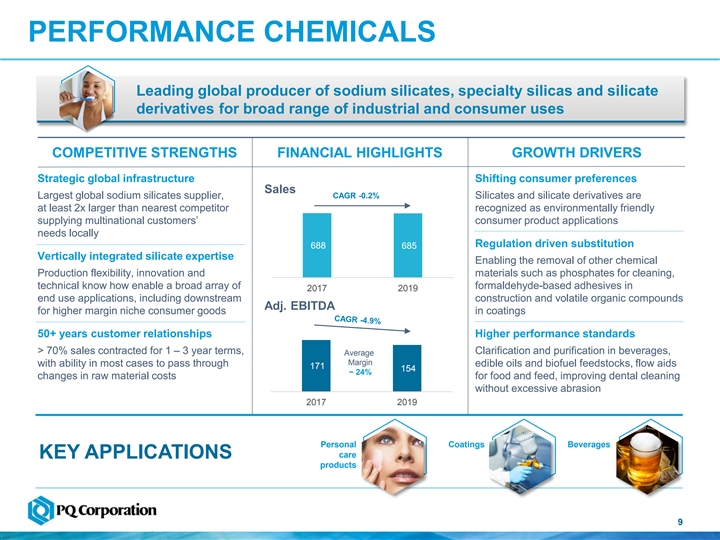 PERFORMANCE CHEMICALS

Leading global producer of sodium silicates, specialty silicas and silicate derivatives for broad range of industrial and consumer uses

COMPETITIVE STRENGTHS

Strategic global infrastructure

Largest global sodium silicates supplier, at least 2x larger than nearest competitor supplying multinational customers' needs locally

Vertically integrated silicate expertise

Production flexibility, innovation and technical know how enable a broad array of end use applications, including downstream for higher margin niche consumer goods

50+ years customer relationships

> 70% sales contracted for 1 – 3 year terms, with ability in most cases to pass through changes in raw material costs

FINANCIAL HIGHLIGHTS

Sales

CAGR -0.2%

688

685

2017

2019

Adj. EBITDA

CAGR -4.9%

171

Average Margin ~ 24%

154

2017

2019

GROWTH DRIVERS

Shifting consumer preferences

Silicates and silicate derivatives are recognized as environmentally friendly consumer product applications

Regulation driven substitution

Enabling the removal of other chemical materials such as phosphates for cleaning, formaldehyde-based adhesives in construction and volatile organic compounds in coatings

Higher performance standards

Clarification and purification in beverages, edible oils and biofuel feedstocks, flow aids for food and feed, improving dental cleaning without excessive abrasion

KEY APPLICATIONS

Personal care products

Coatings

Beverages

PQ Corporation

9